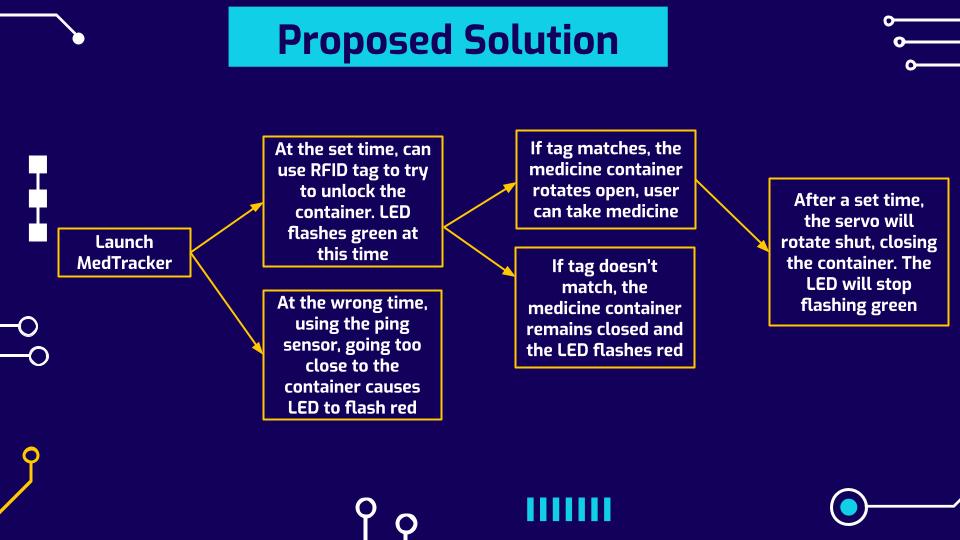 Proposed Solution

Launch MedTracker

At the set time, can use RFID tag to try to unlock the container. LED flashes green at this time

At the wrong time, using the ping sensor, going too close to the container causes LED to flash red

If tag matches, the medicine container rotates open, user can take medicine

If tag doesn't match, the medicine container remains closed and the LED flashes red

After a set time, the servo will rotate shut, closing the container. The LED will stop flashing green